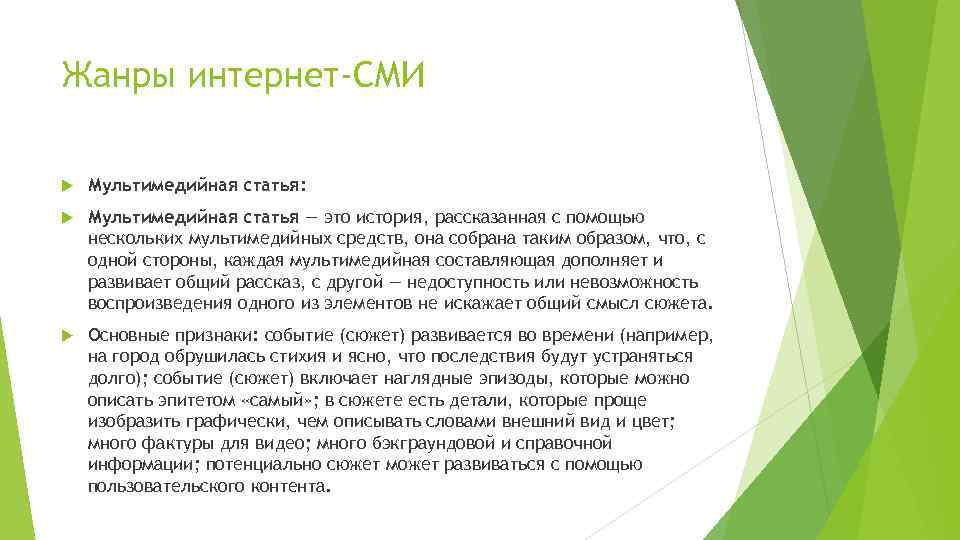 Жанры интернет-СМИ

Мультимедийная статья:

Мультимедийная статья — это история, рассказанная с помощью нескольких мультимедийных средств, она собрана таким образом, что, с одной стороны, каждая мультимедийная составляющая дополняет и развивает общий рассказ, с другой — недоступность или невозможность воспроизведения одного из элементов не искажает общий смысл сюжета.

Основные признаки: событие (сюжет) развивается во времени (например, на город обрушилась стихия и ясно, что последствия будут устраняться долго); событие (сюжет) включает наглядные эпизоды, которые можно описать эпитетом «самый»; в сюжете есть детали, которые проще изобразить графически, чем описывать словами внешний вид и цвет; много фактуры для видео; много бэкграундовой и справочной информации; потенциально сюжет может развиваться с помощью пользовательского контента.